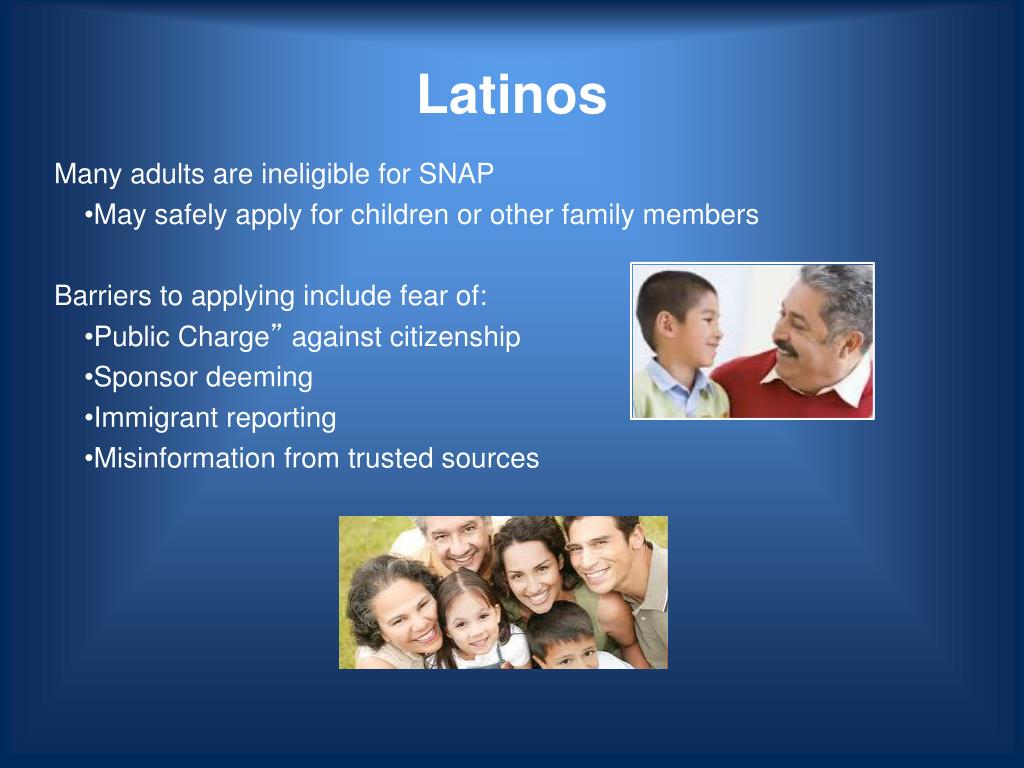 Latinos

Many adults are ineligible for SNAP

•May safely apply for children or other family members

Barriers to applying include fear of:

•Public Charge” against citizenship

•Sponsor deeming

•Immigrant reporting

•Misinformation from trusted sources